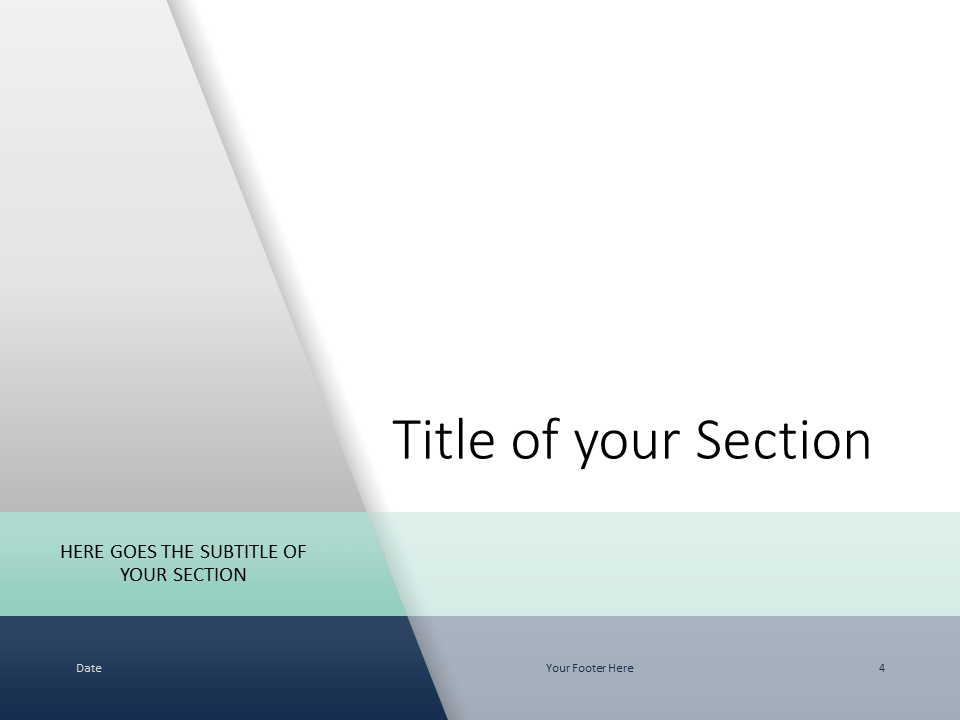 Title of your Section

HERE GOES THE SUBTITLE OF YOUR SECTION

Date

Your Footer Here

4